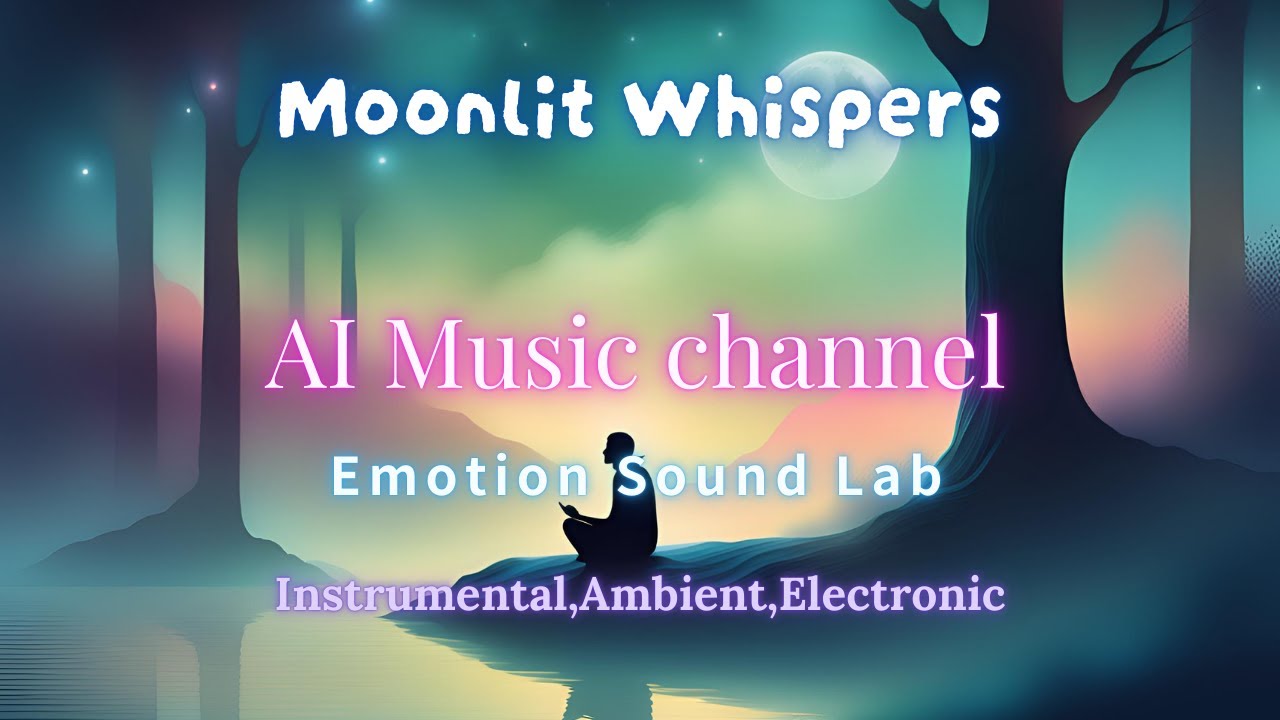 Moonlit Whispers

AI Music channel

Emotion Sound Lab

Instrumental,Ambient,Electronic